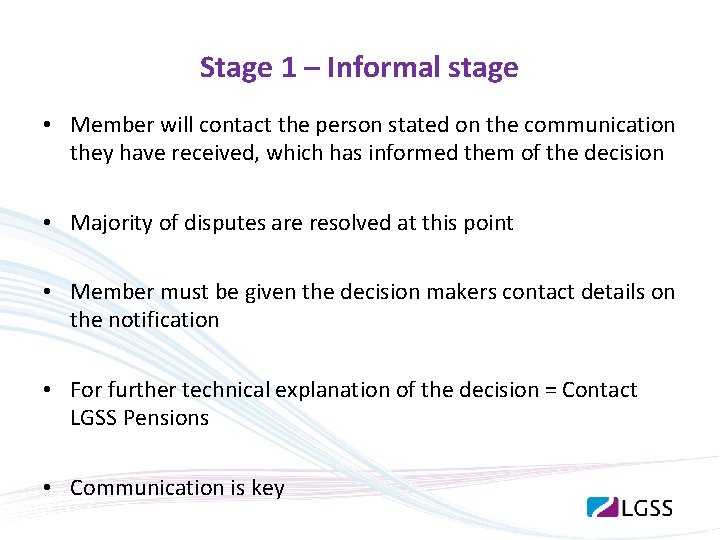 Stage 1 – Informal stage

• Member will contact the person stated on the communication they have received, which has informed them of the decision

• Majority of disputes are resolved at this point

• Member must be given the decision makers contact details on the notification

• For further technical explanation of the decision = Contact LGSS Pensions

• Communication is key

LGSS